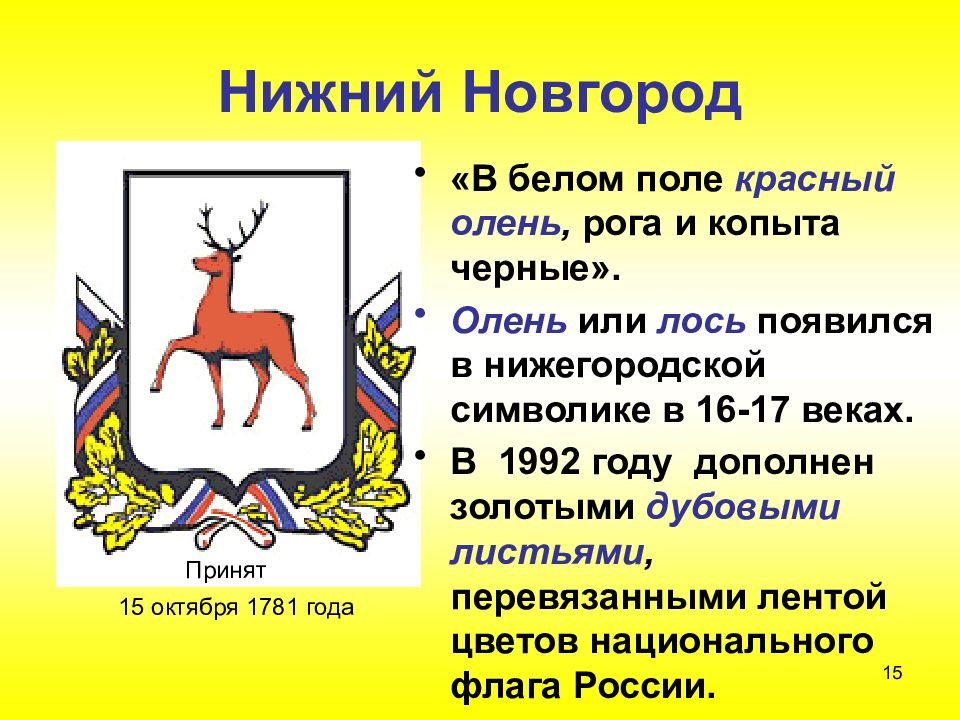 Нижний Новгород

Принят

15 октября 1781 года

• «В белом поле красный олень, рога и копыта черные».

• Олень или лось появился в нижегородской символике в 16-17 веках.

• В 1992 году дополнен золотыми дубовыми листьями, перевязанными лентой цветов национального флага России.

15